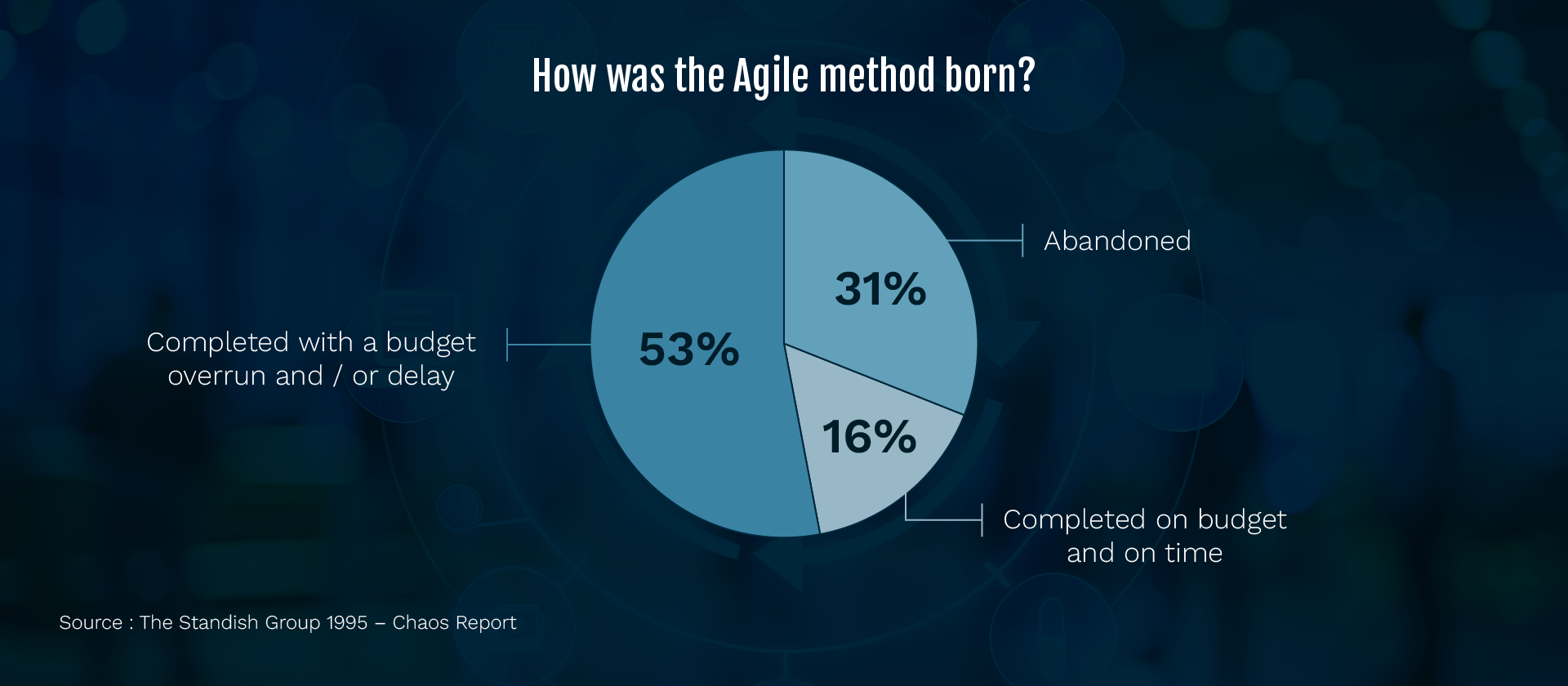 How was the Agile method born?

Completed with a budget overrun and / or delay

53%

31%

Abandoned

16%

Completed on budget and on time

Source : The Standish Group 1995 – Chaos Report